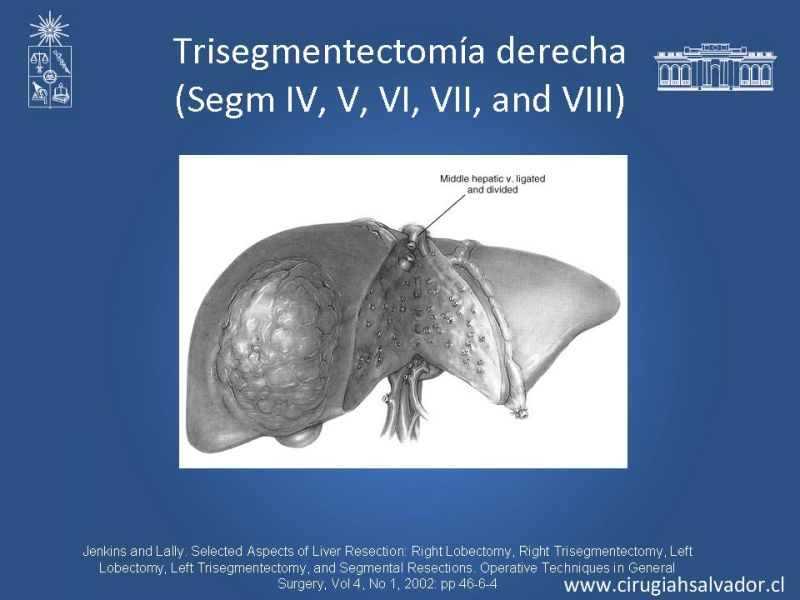 Trisegmentectomía derecha (Segm IV, V, VI, VII, and VIII)

Middle hepatic v. ligated and divided

Jenkins and Lally. Selected Aspects of Liver Resection: Right Lobectomy, Right Trisegmentectomy, Left Lobectomy, Left Trisegmentectomy, and Segmental Resections. Operative Techniques in General Surgery, Vol 4, No 1, 2002: pp 46-6-4

www.cirugiahsalvador.cl